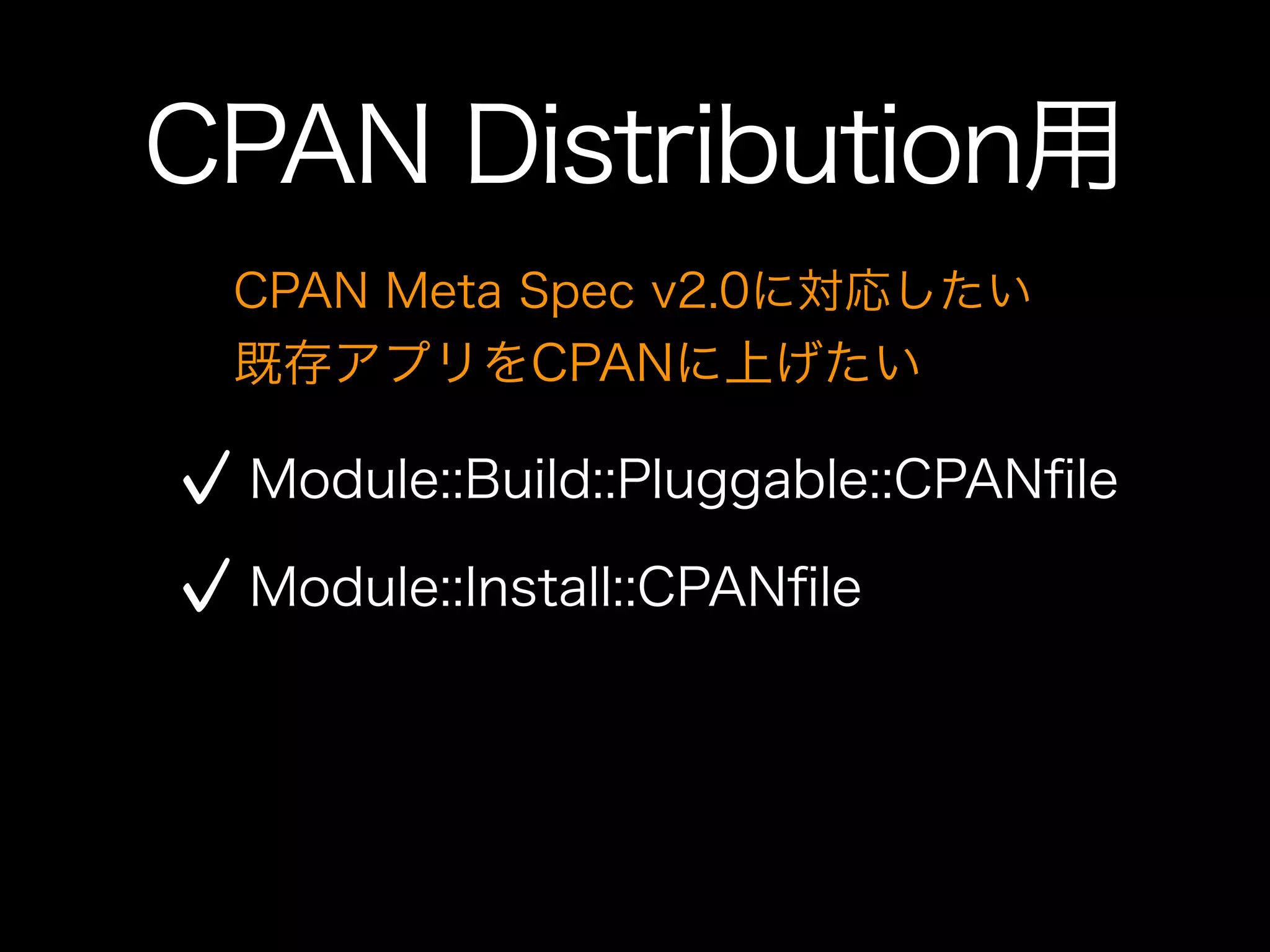 CPAN Distribution用

CPAN Meta Spec v2.0に対応したい
既存アプリをCPANに上げたい

✓ Module::Build::Pluggable::CPANfile

✓ Module::Install::CPANfile